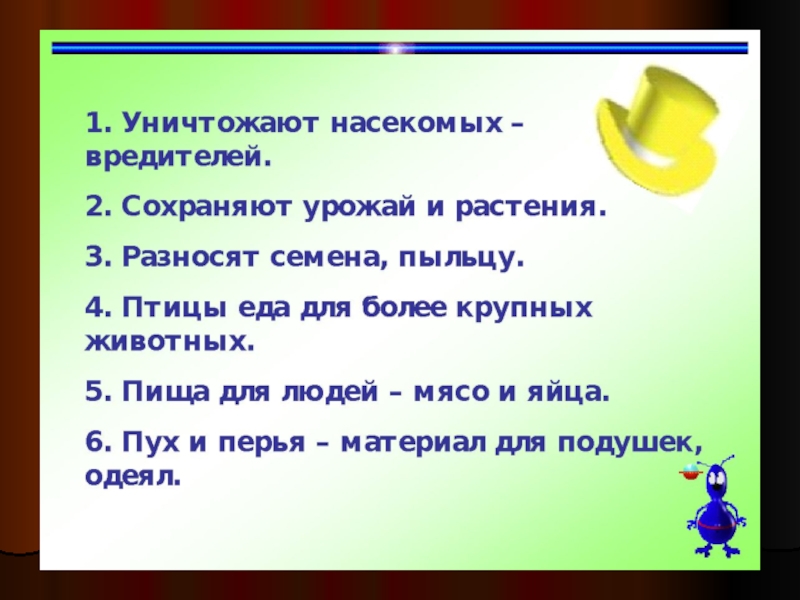 1. Уничтожают насекомых – вредителей.

2. Сохраняют урожай и растения.

3. Разносят семена, пыльцу.

4. Птицы еда для более крупных животных.

5. Пища для людей – мясо и яйца.

6. Пух и перья – материал для подушек, одеял.